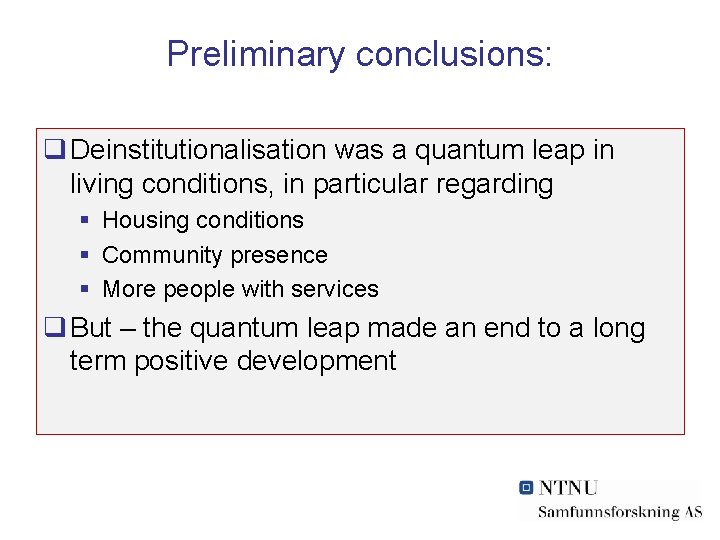 Preliminary conclusions:

❑ Deinstitutionalisation was a quantum leap in living conditions, in particular regarding

▪ Housing conditions

▪ Community presence

▪ More people with services

❑ But – the quantum leap made an end to a long term positive development

NTNU
Samfunnsforskning AS